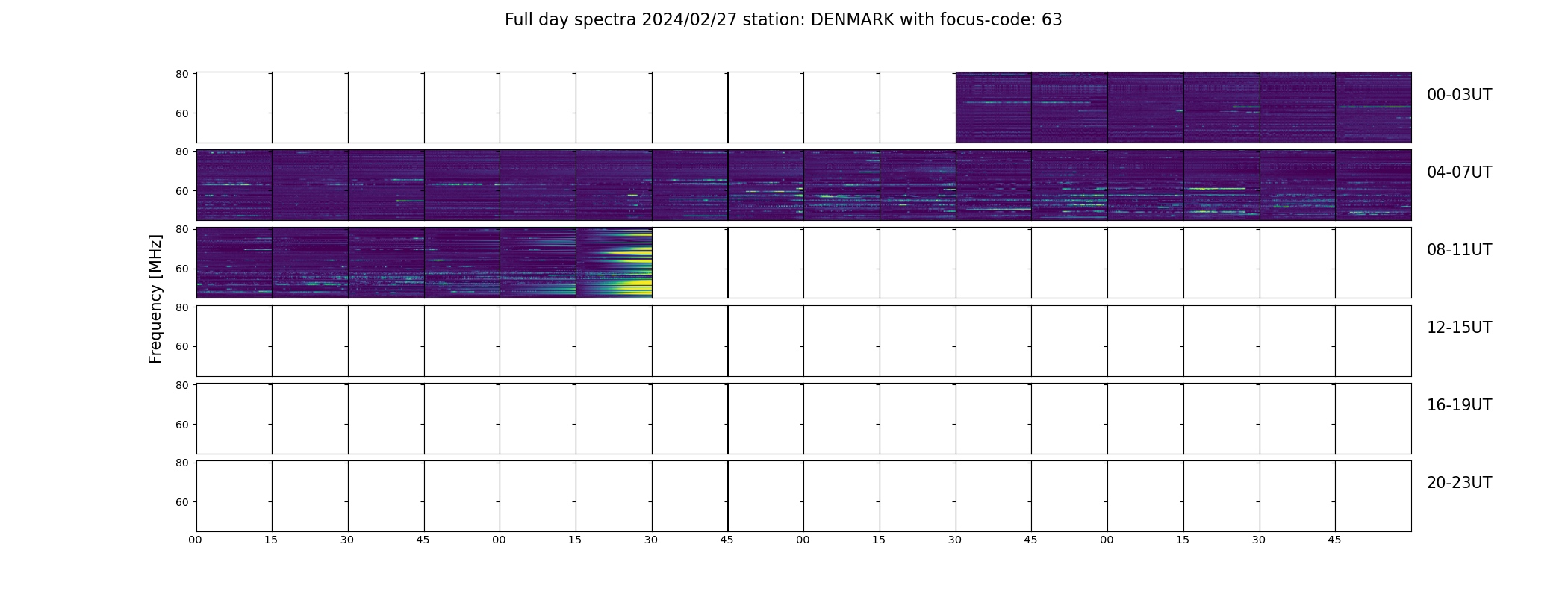 Full day spectra 2024/02/27 station: DENMARK with focus-code: 63

Frequency [MHz]

80
60
00-03UT

80
60
04-07UT

80
60
08-11UT

80
60
12-15UT

80
60
16-19UT

80
60
20-23UT

00 15 30 45 00 15 30 45 00 15 30 45 00 15 30 45